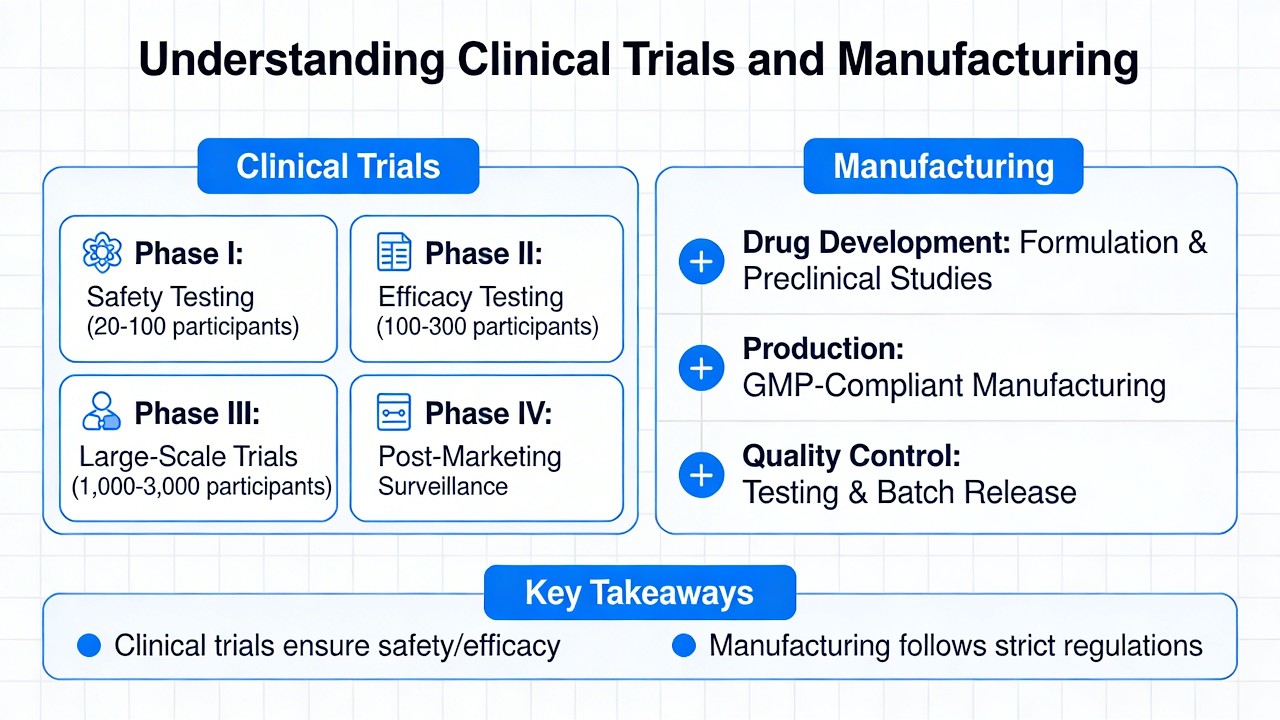 Understanding Clinical Trials and Manufacturing

Clinical Trials

Phase I:
Safety Testing
(20-100 participants)

Phase II:
Efficacy Testing
(100-300 participants)

Phase III:
Large-Scale Trials
(1,000-3,000 participants)

Phase IV:
Post-Marketing
Surveillance

Manufacturing

Drug Development: Formulation & Preclinical Studies

Production:
GMP-Compliant Manufacturing

Quality Control:
Testing & Batch Release

Key Takeaways

Clinical trials ensure safety/efficacy

Manufacturing follows strict regulations